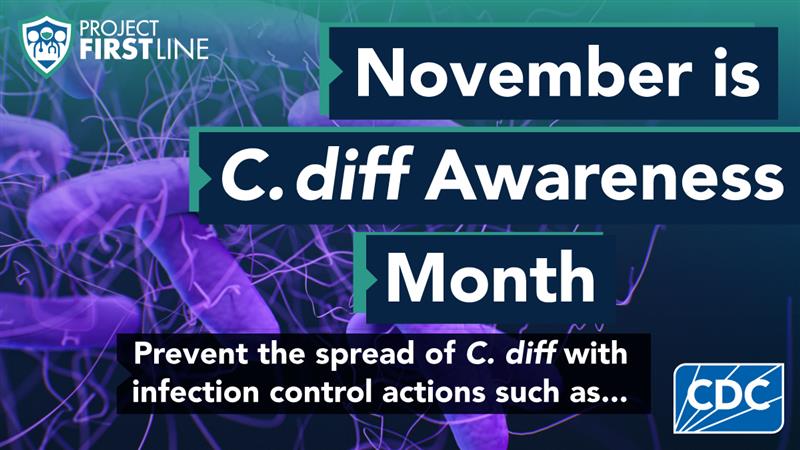 PROJECT FIRSTLINE

November is C. diff Awareness Month

Prevent the spread of C. diff with infection control actions such as...

CDC